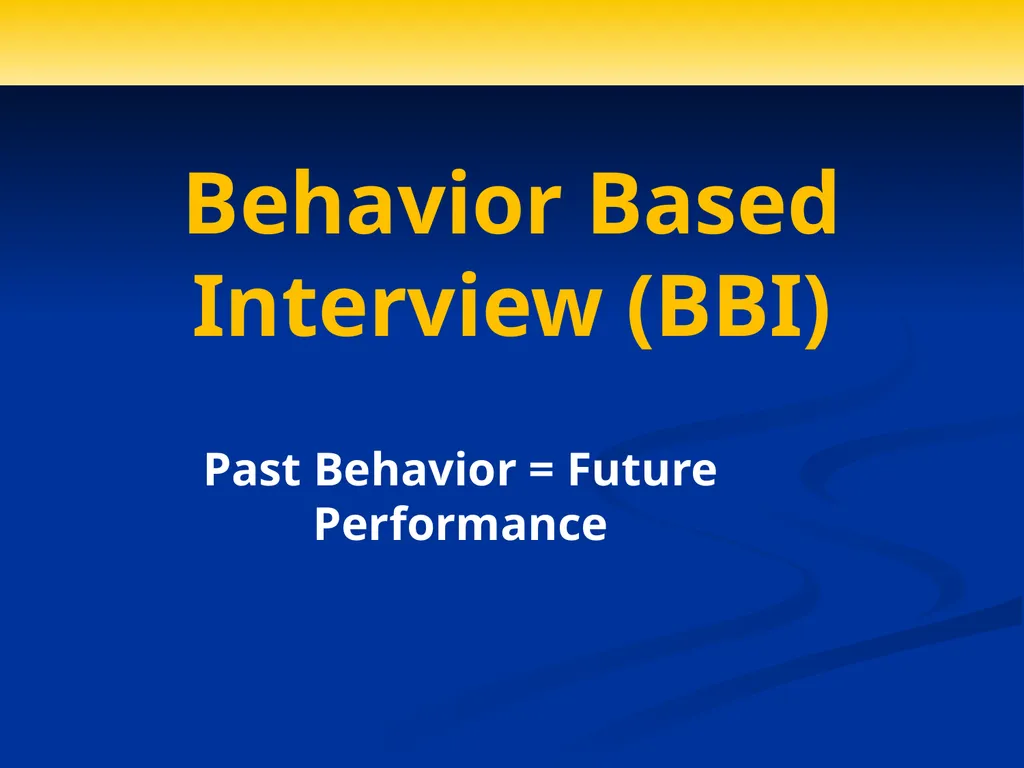 Behavior Based Interview (BBI)

Past Behavior = Future Performance